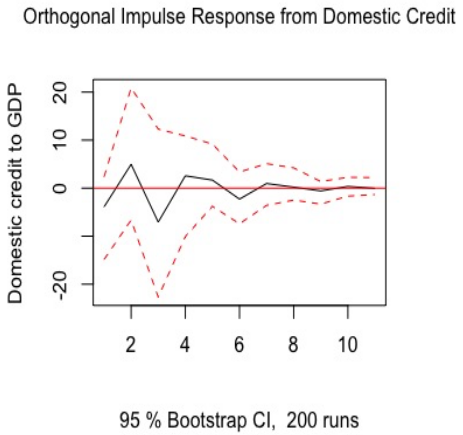 Orthogonal Impulse Response from Domestic Credit

Domestic credit to GDP

20
10
0
-20

2
4
6
8
10

95 % Bootstrap CI, 200 runs